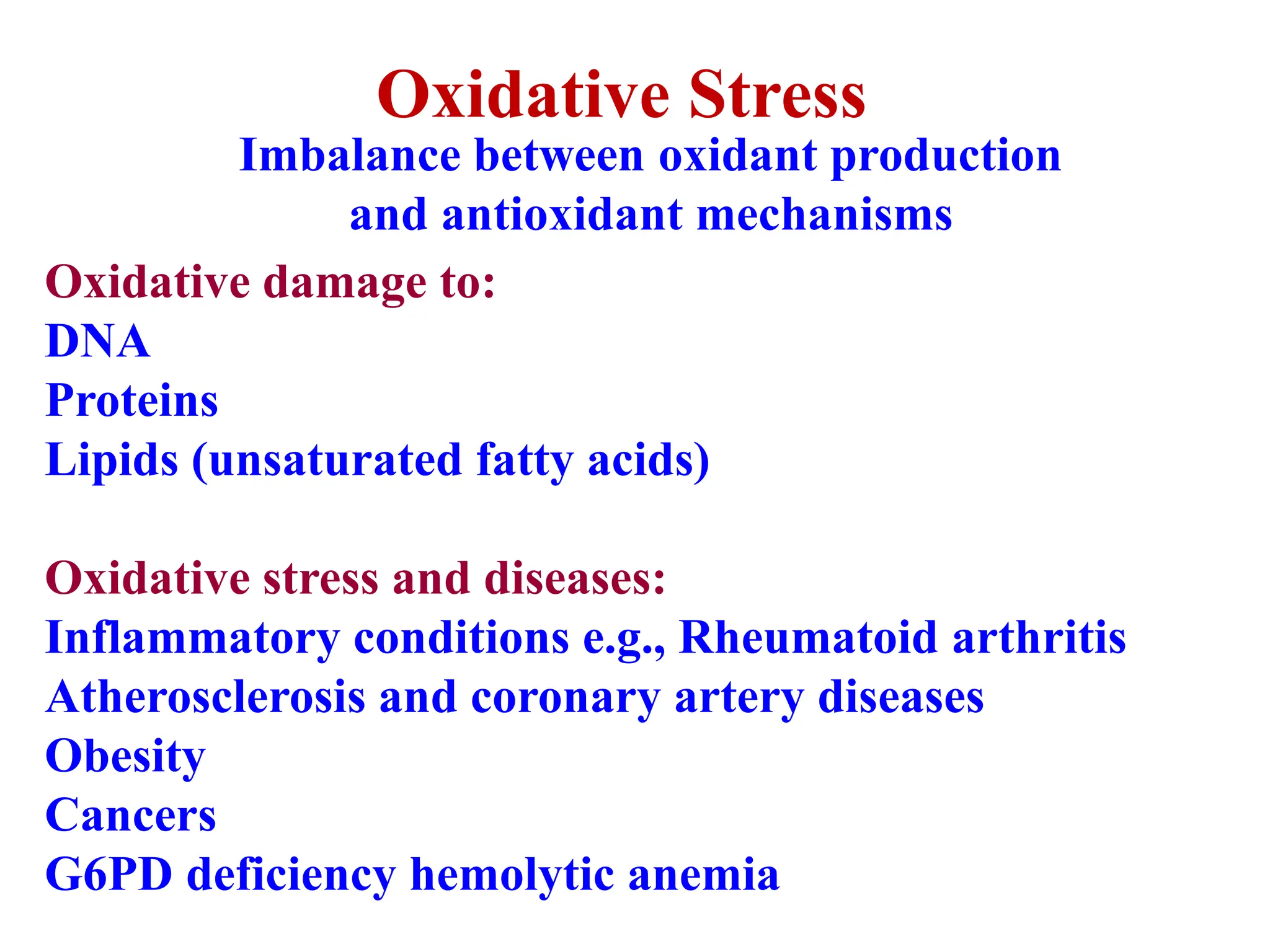 Oxidative Stress

Imbalance between oxidant production and antioxidant mechanisms

Oxidative damage to:
DNA
Proteins
Lipids (unsaturated fatty acids)

Oxidative stress and diseases:
Inflammatory conditions e.g., Rheumatoid arthritis
Atherosclerosis and coronary artery diseases
Obesity
Cancers
G6PD deficiency hemolytic anemia